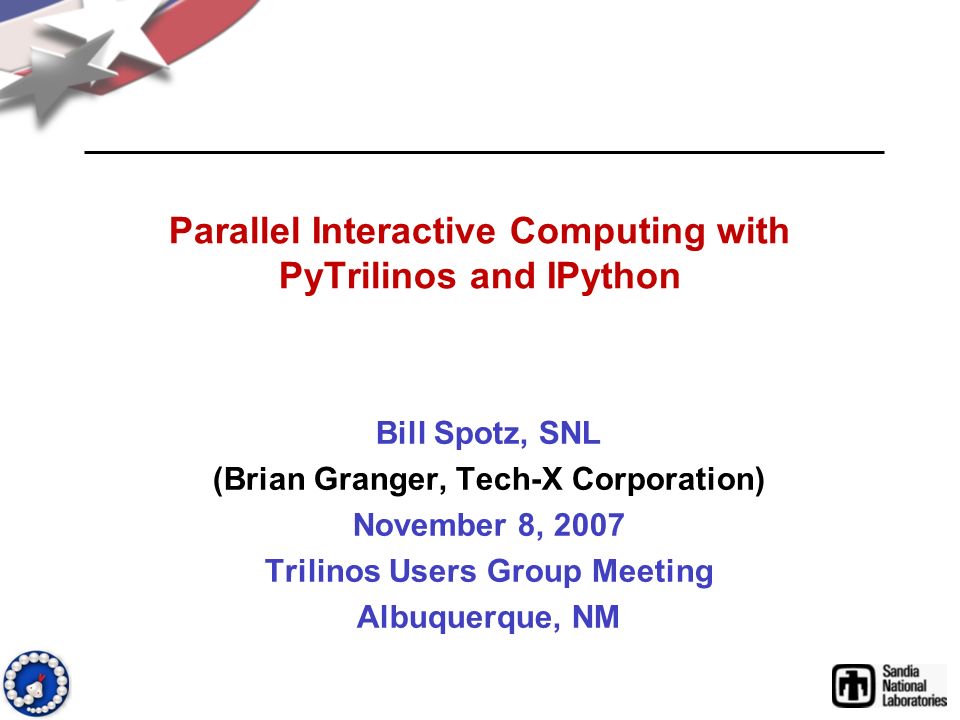 Parallel Interactive Computing with PyTrilinos and IPython

Bill Spotz, SNL
(Brian Granger, Tech-X Corporation)
November 8, 2007
Trilinos Users Group Meeting
Albuquerque, NM

Sandia National Laboratories